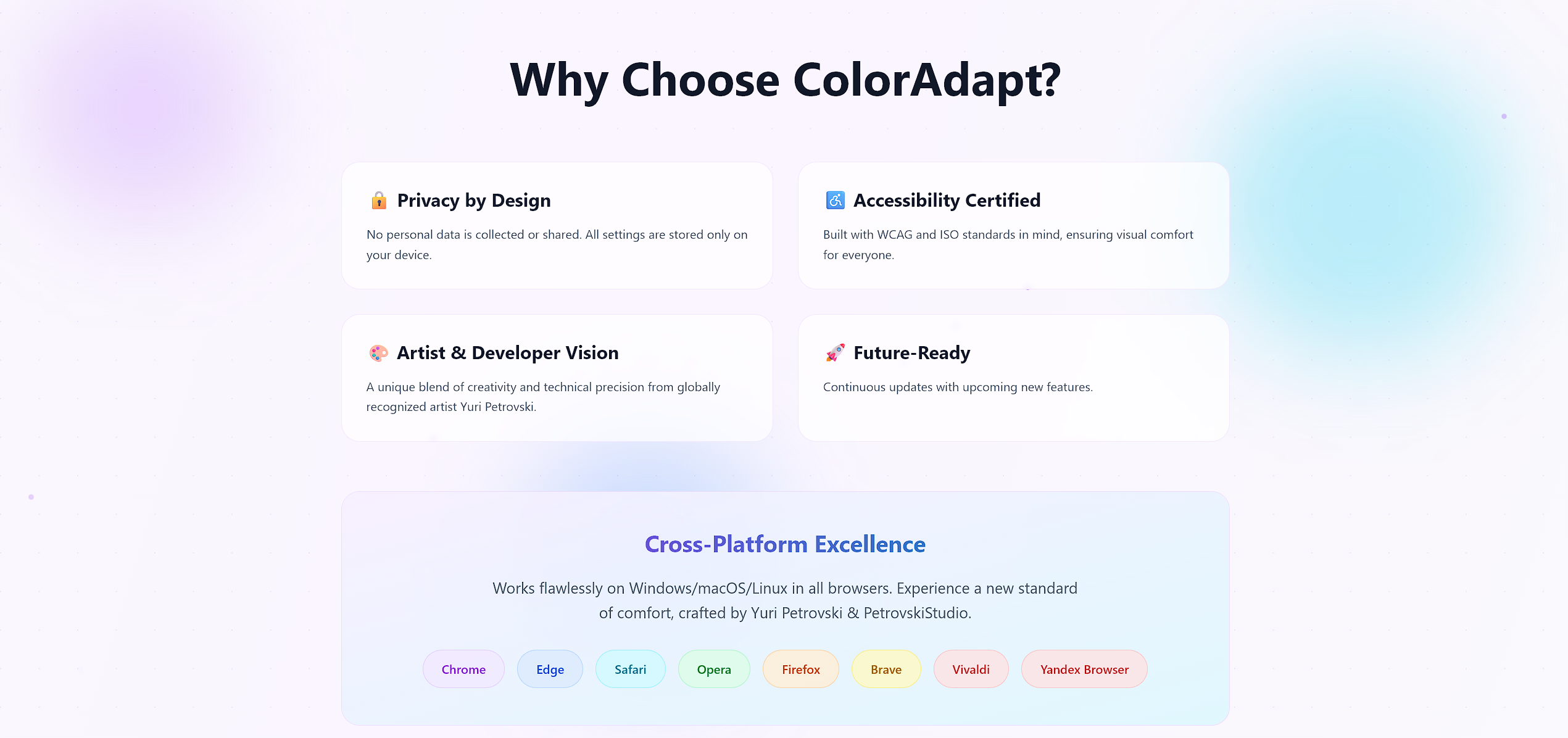 Why Choose ColorAdapt?

🔒 Privacy by Design

No personal data is collected or shared. All settings are stored only on your device.

♿ Accessibility Certified

Built with WCAG and ISO standards in mind, ensuring visual comfort for everyone.

🎨 Artist & Developer Vision

A unique blend of creativity and technical precision from globally recognized artist Yuri Petrovski.

🚀 Future-Ready

Continuous updates with upcoming new features.

Cross-Platform Excellence

Works flawlessly on Windows/macOS/Linux in all browsers. Experience a new standard of comfort, crafted by Yuri Petrovski & PetrovskiStudio.

Chrome Edge Safari Opera Firefox Brave Vivaldi Yandex Browser